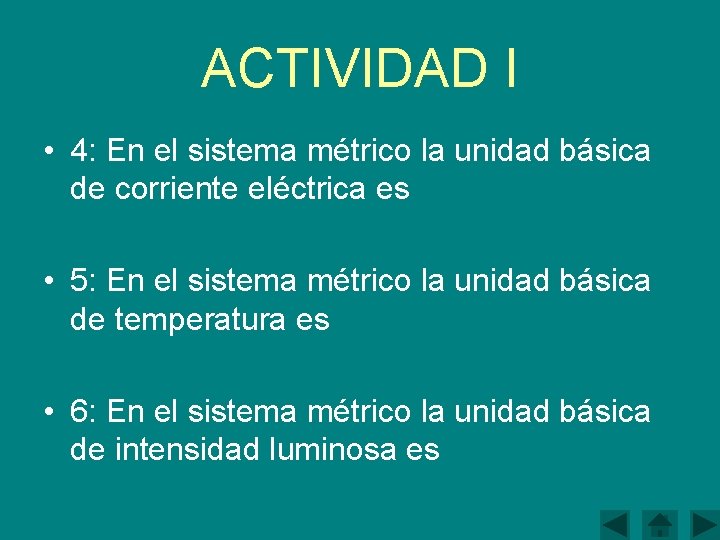 ACTIVIDAD I

• 4: En el sistema métrico la unidad básica de corriente eléctrica es

• 5: En el sistema métrico la unidad básica de temperatura es

• 6: En el sistema métrico la unidad básica de intensidad luminosa es